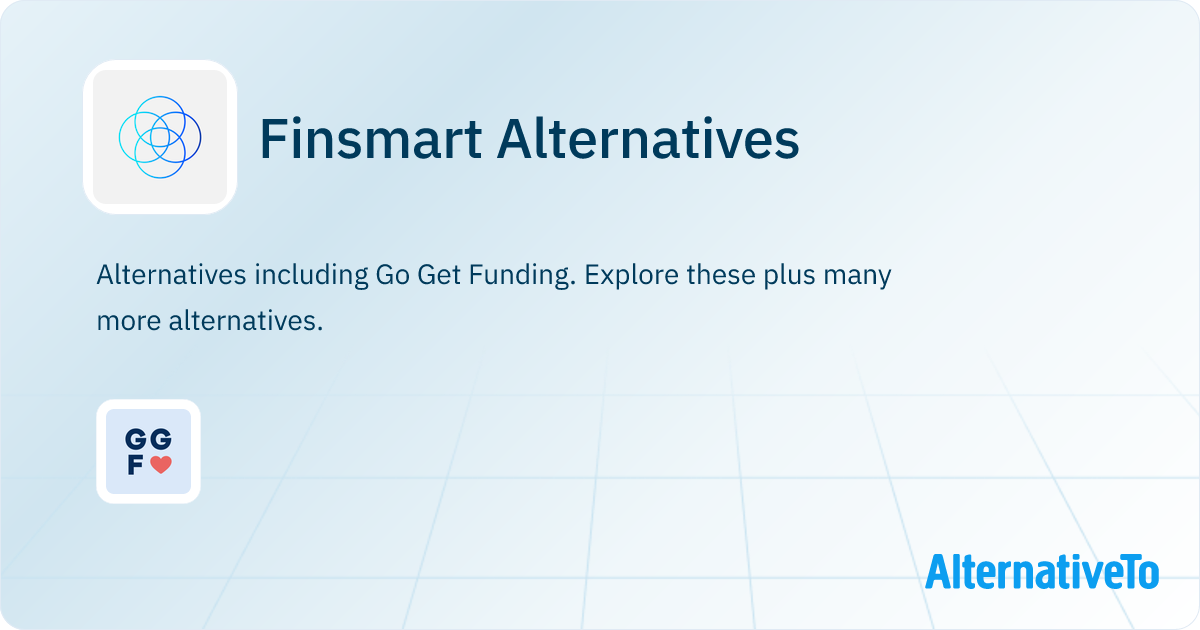 Finsmart Alternatives

Alternatives including Go Get Funding. Explore these plus many more alternatives.

GG
F

AlternativeTo